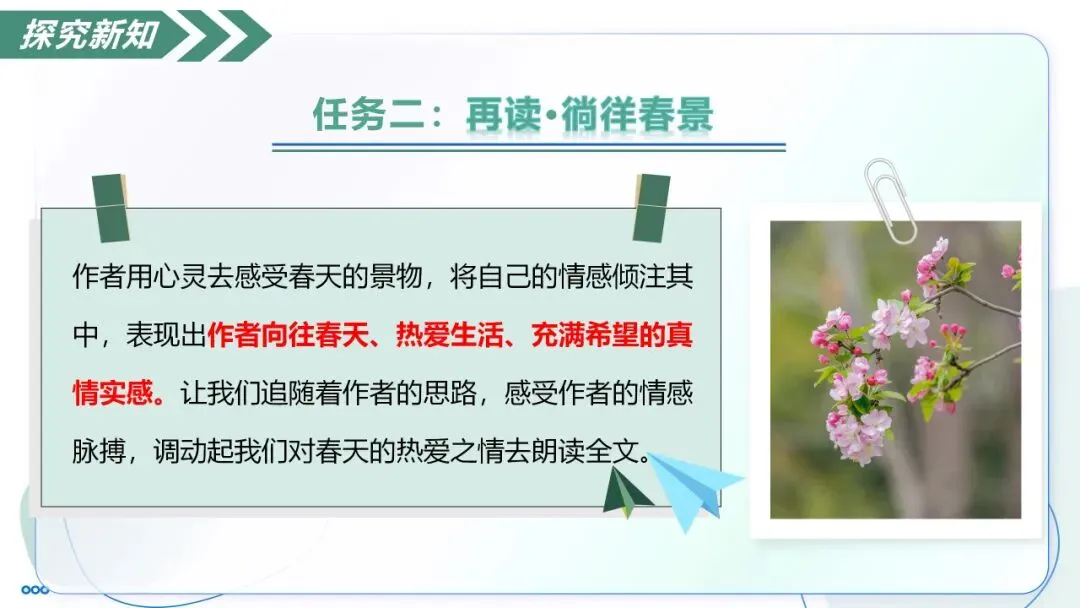 探究新知

任务二：再读·徜徉春景

作者用心灵去感受春天的景物，将自己的情感倾注其中，表现出作者向往春天、热爱生活、充满希望的真情实感。让我们追随着作者的思路，感受作者的情感脉搏，调动起我们对春天的热爱之情去朗读全文。